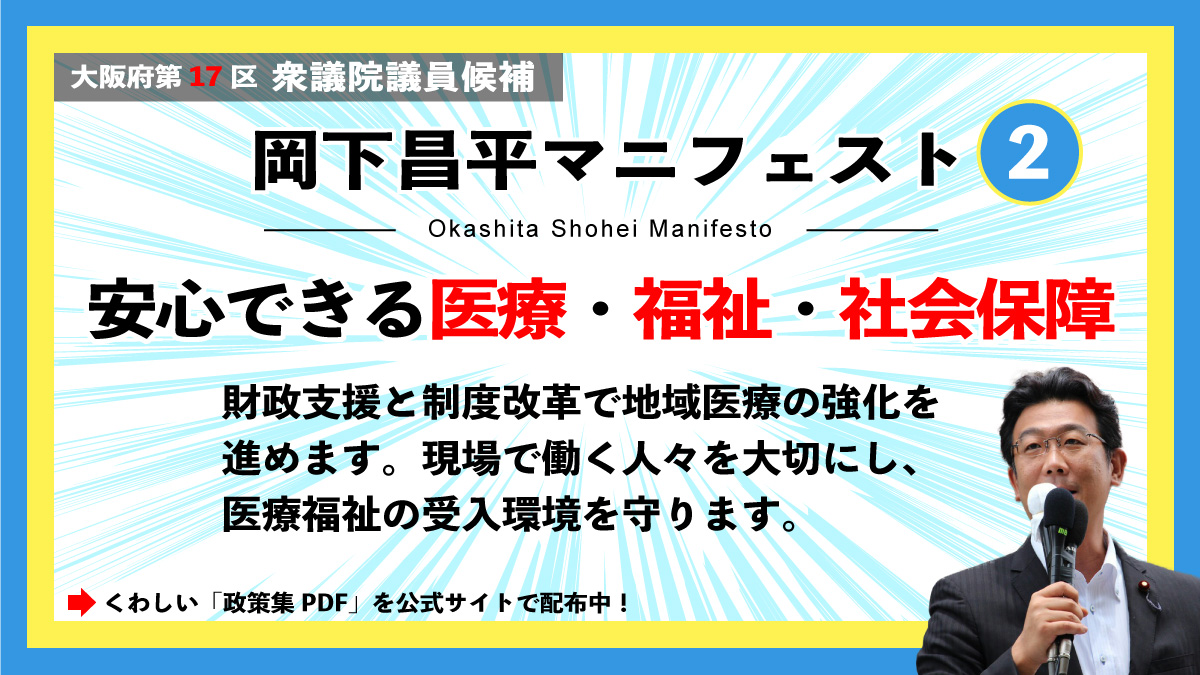 大阪府第 17 区 衆議院議員候補

岡下昌平マニフェスト 2

Okashita Shohei Manifesto

安心できる医療・福祉・社会保障

財政支援と制度改革で地域医療の強化を進めます。現場で働く人々を大切にし、医療福祉の受入環境を守ります。

くわしい「政策集 PDF」を公式サイトで配布中！